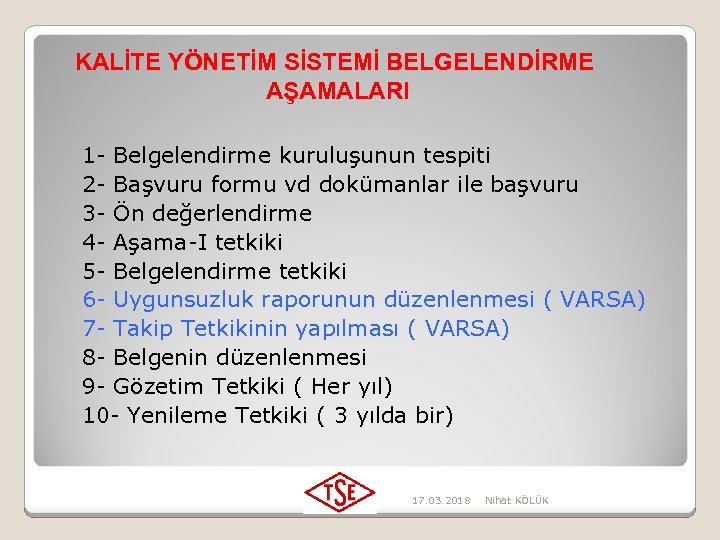 KALİTE YÖNETİM SİSTEMİ BELGELENDİRME AŞAMALARI

1- Belgelendirme kuruluşunun tespiti
2- Başvuru formu vd dokümanlar ile başvuru
3- Ön değerlendirme
4- Aşama-I tetkiki
5- Belgelendirme tetkiki
6- Uygunsuzluk raporunun düzenlenmesi ( VARSA)
7- Takip Tetkikinin yapılması ( VARSA)
8- Belgenin düzenlenmesi
9- Gözetim Tetkiki ( Her yıl)
10- Yenileme Tetkiki ( 3 yılda bir)

TSE

17.03.2018 Nihat KÖLÜK